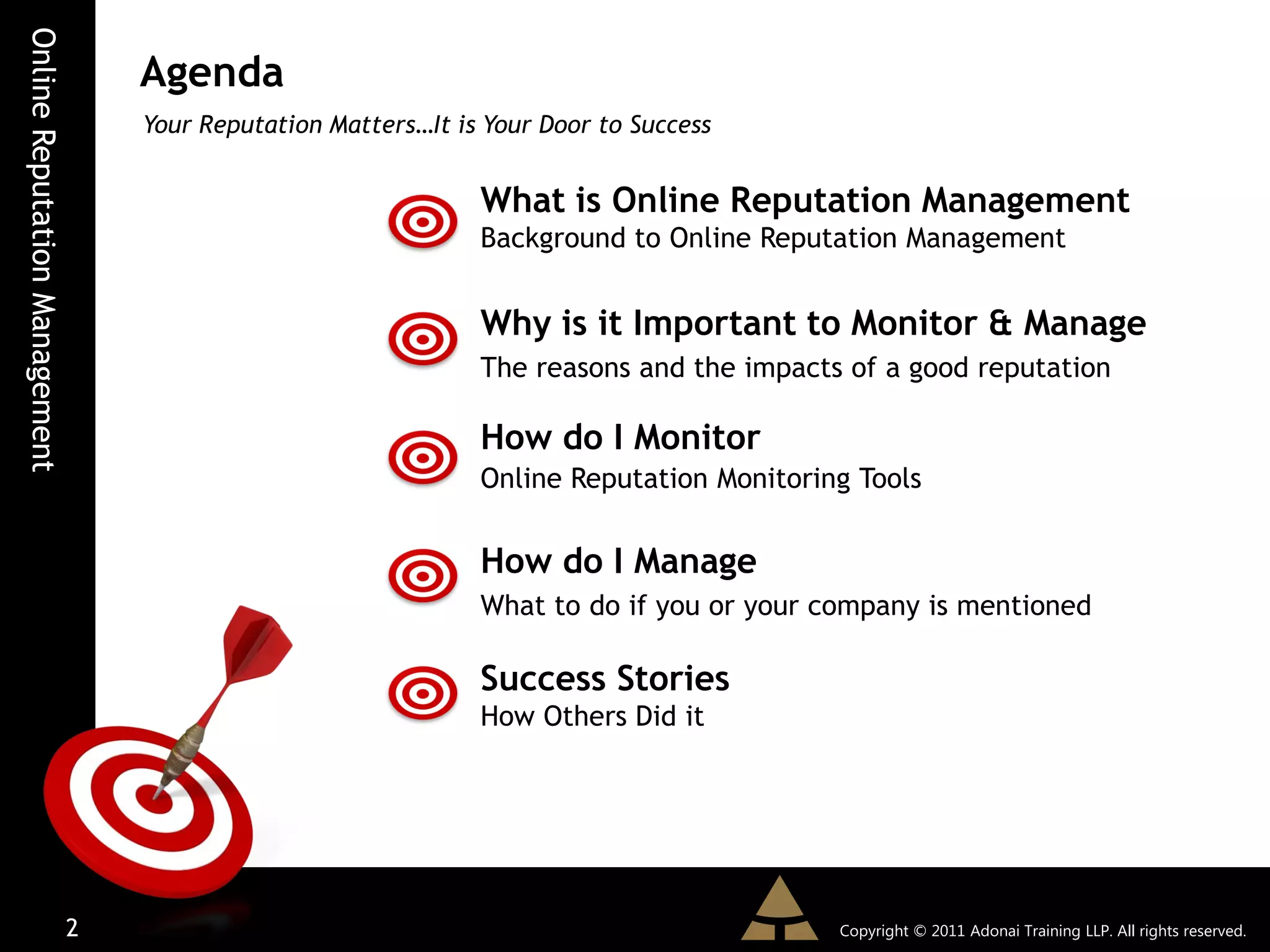 Online Reputation Management

Agenda

Your Reputation Matters…It is Your Door to Success

What is Online Reputation Management
Background to Online Reputation Management

Why is it Important to Monitor & Manage
The reasons and the impacts of a good reputation

How do I Monitor
Online Reputation Monitoring Tools

How do I Manage
What to do if you or your company is mentioned

Success Stories
How Others Did it

2

Copyright © 2011 Adonai Training LLP. All rights reserved.